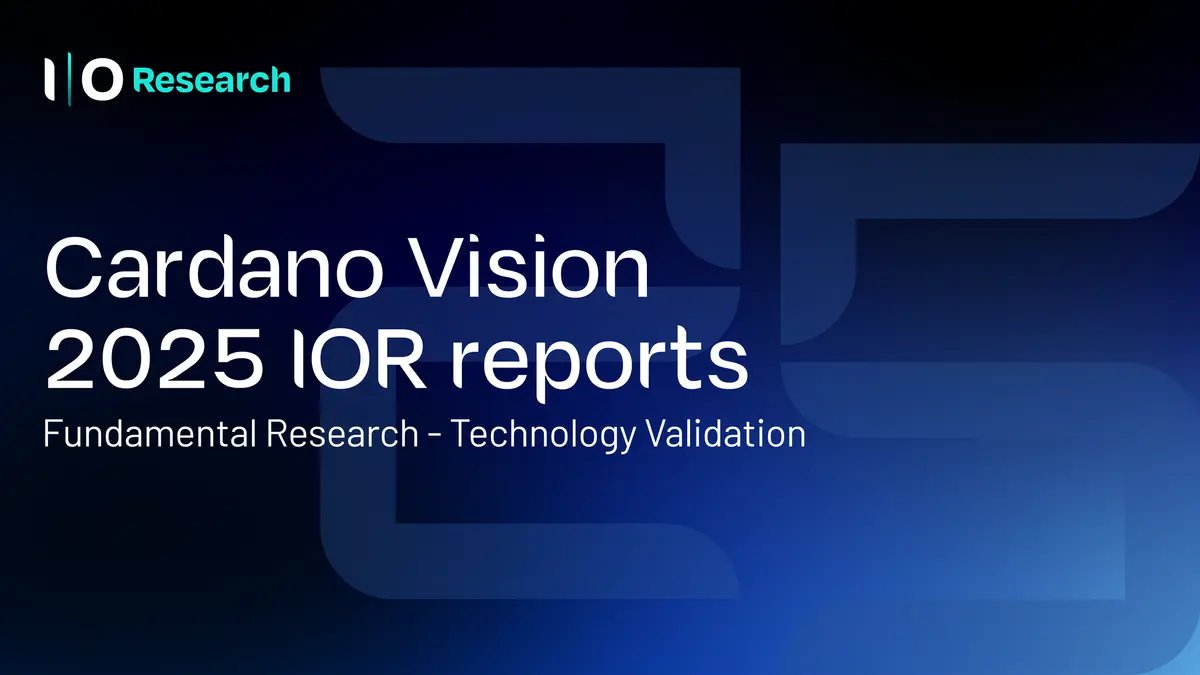 I|O Research

Cardano Vision 2025 IOR reports

Fundamental Research - Technology Validation